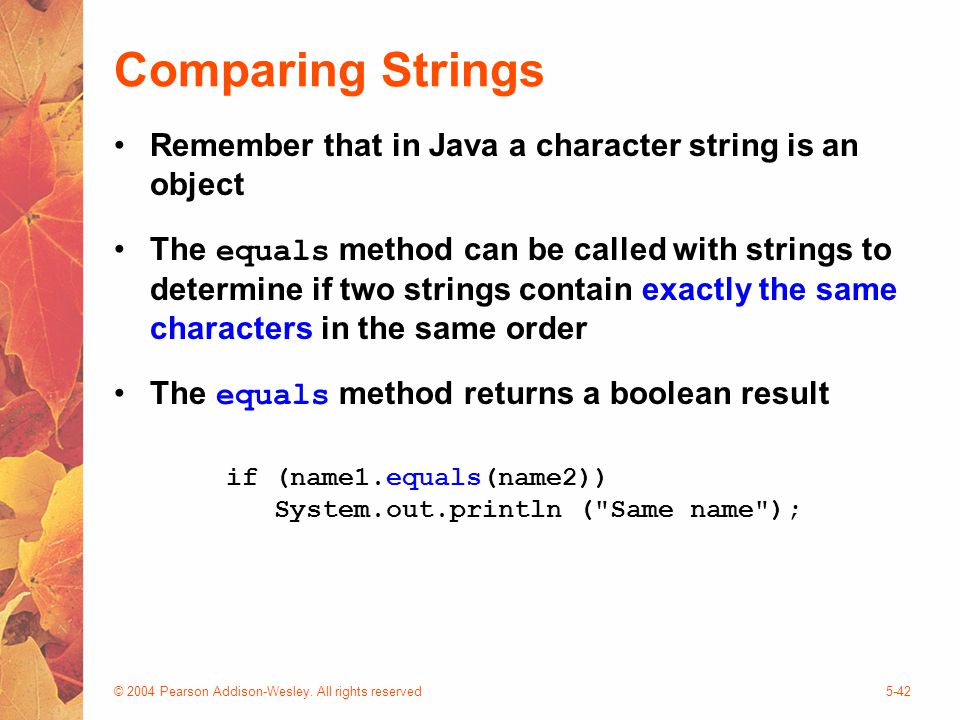 Comparing Strings

• Remember that in Java a character string is an object

• The equals method can be called with strings to determine if two strings contain exactly the same characters in the same order

• The equals method returns a boolean result

if (name1.equals(name2))
   System.out.println ("Same name");

© 2004 Pearson Addison-Wesley. All rights reserved

5-42